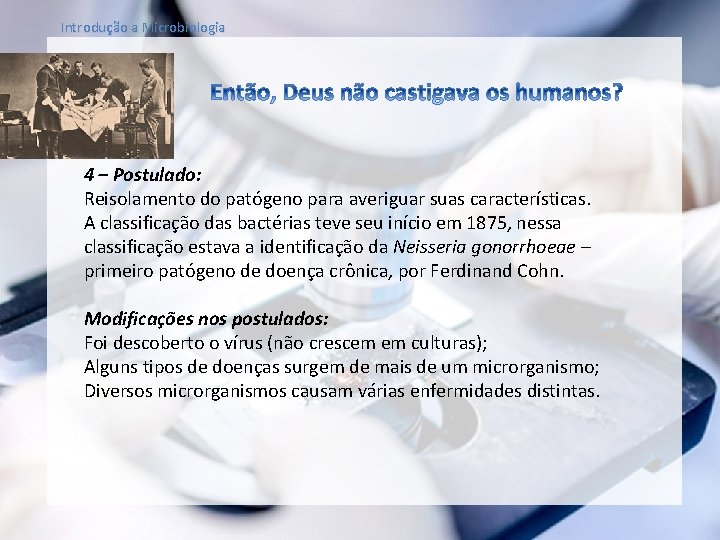 Introdução a Microbiologia

Então, Deus não castigava os humanos?

4 – Postulado:
Reisolamento do patógeno para averiguar suas características.
A classificação das bactérias teve seu início em 1875, nessa classificação estava a identificação da Neisseria gonorrhoeae – primeiro patógeno de doença crônica, por Ferdinand Cohn.

Modificações nos postulados:
Foi descoberto o vírus (não crescem em culturas);
Alguns tipos de doenças surgem de mais de um microrganismo;
Diversos microrganismos causam várias enfermidades distintas.